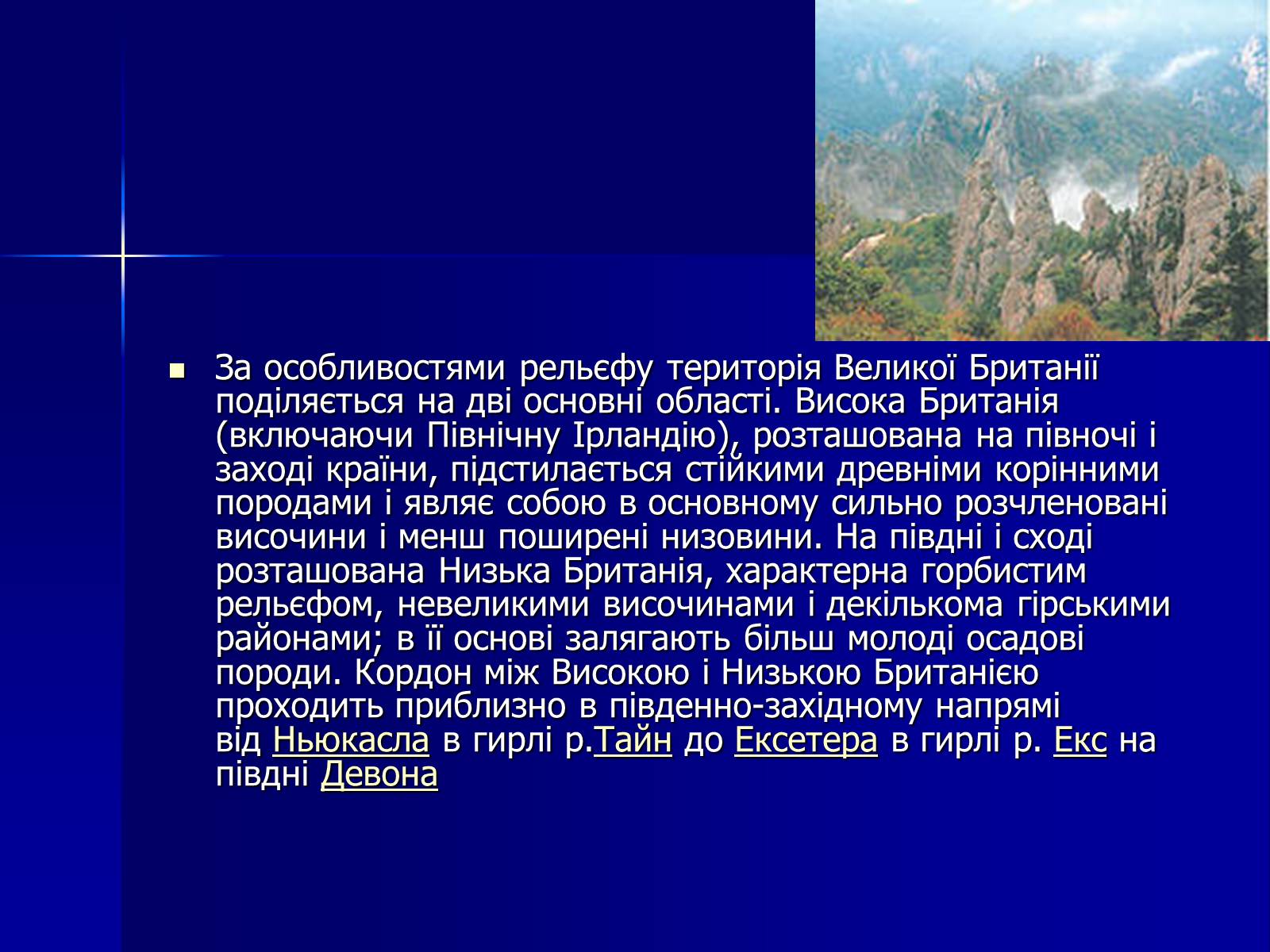 За особливостями рельєфу територія Великої Британії поділяється на дві основні області. Висока Британія (включаючи Північну Ірландію), розташована на півночі і заході країни, підстилається стійкими древніми корінними породами і являє собою в основному сильно розчленовані височини і менш поширені низовини. На півдні і сході розташована Низька Британія, характерна горбистим рельєфом, невеликими височинами і декількома гірськими районами; в її основі залягають більш молоді осадові породи. Кордон між Високою і Низькою Британією проходить приблизно в південно-західному напрямі від Ньюкасла в гирлі р.Тайн до Ексетера в гирлі р. Екс на півдні Девона